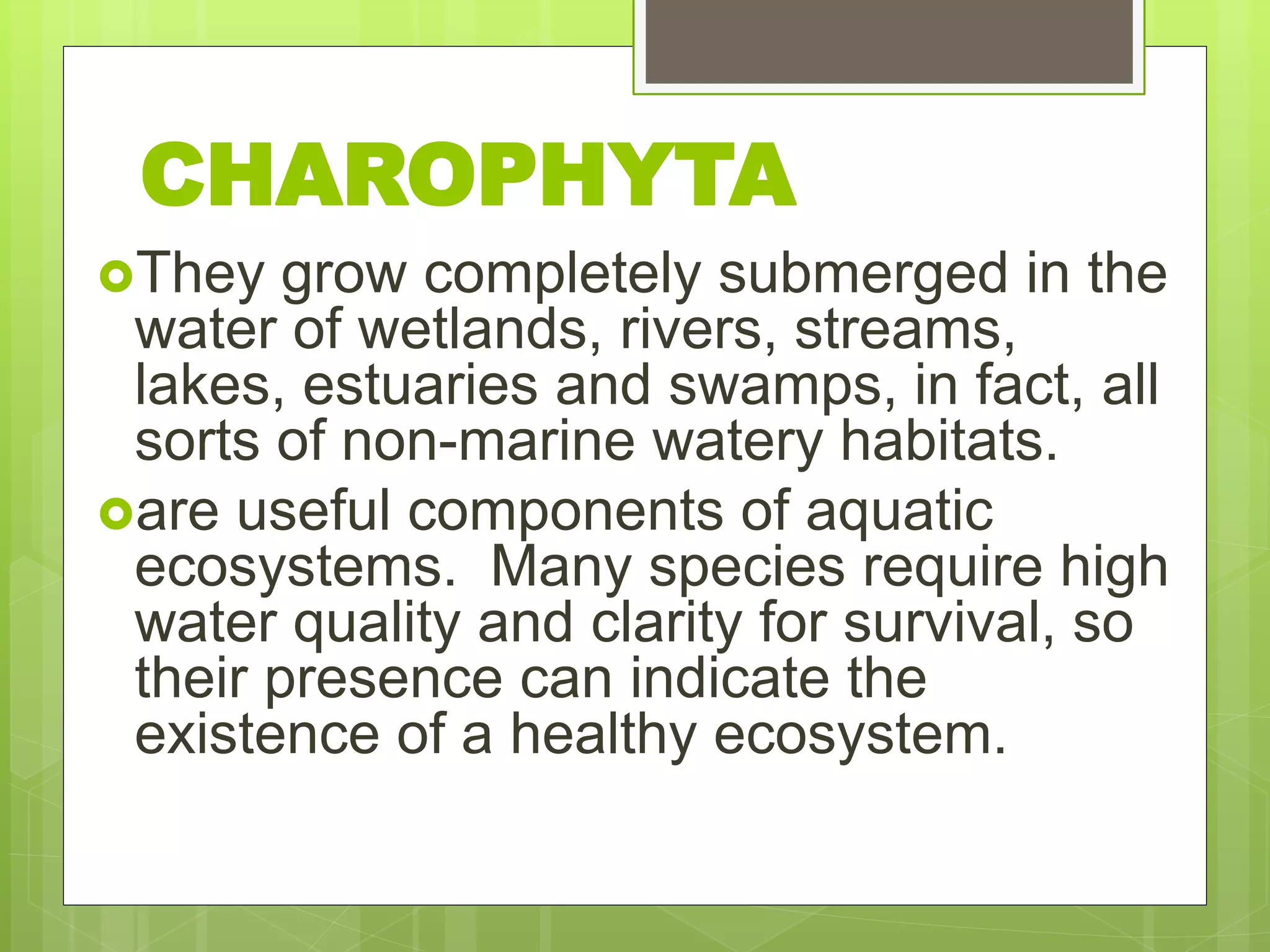 CHAROPHYTA

They grow completely submerged in the water of wetlands, rivers, streams, lakes, estuaries and swamps, in fact, all sorts of non-marine watery habitats.

are useful components of aquatic ecosystems. Many species require high water quality and clarity for survival, so their presence can indicate the existence of a healthy ecosystem.